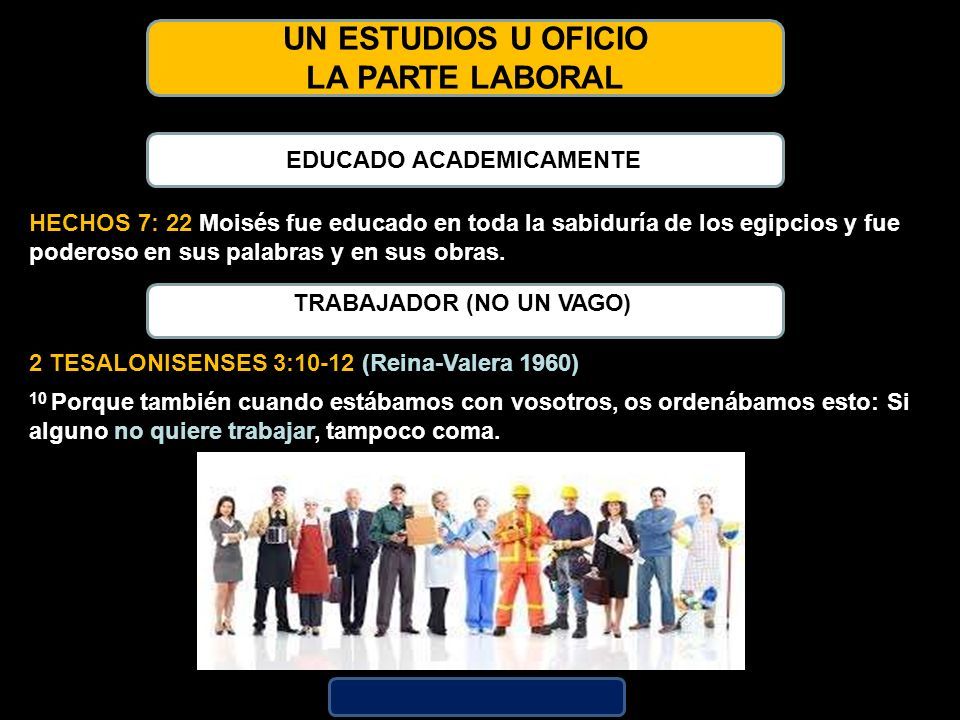 UN ESTUDIOS U OFICIO
LA PARTE LABORAL

EDUCADO ACADEMICAMENTE

HECHOS 7: 22 Moisés fue educado en toda la sabiduría de los egipcios y fue poderoso en sus palabras y en sus obras.

TRABAJADOR (NO UN VAGO)

2 TESALONISENSES 3:10-12 (Reina-Valera 1960)

$^{10}$ Porque también cuando estábamos con vosotros, os ordenábamos esto: Si alguno no quiere trabajar, tampoco coma.